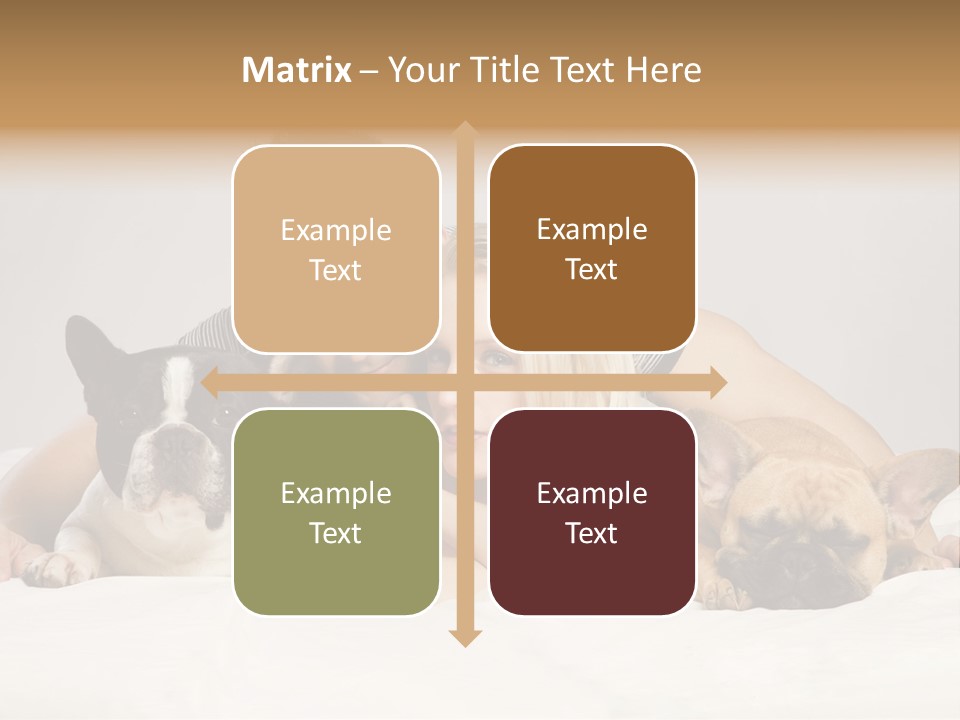 Matrix – Your Title Text Here

Example Text

Example Text

Example Text

Example Text